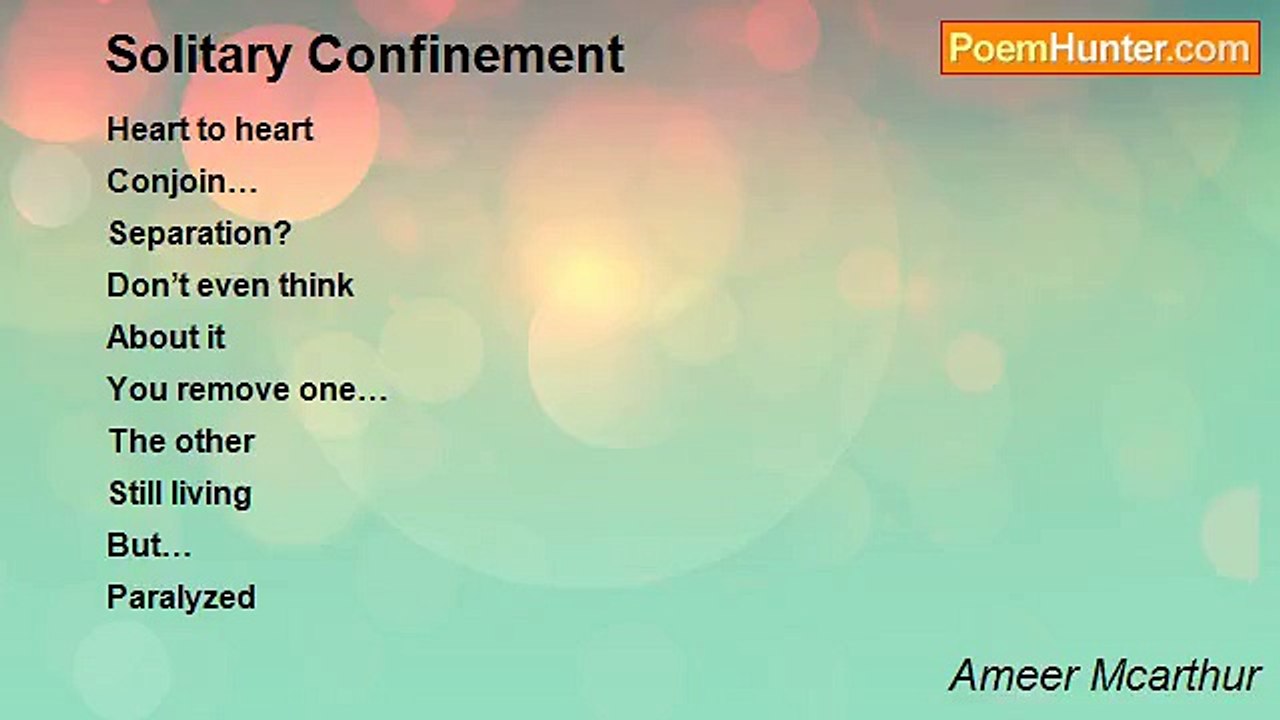 Solitary Confinement

PoemHunter.com

Heart to heart
Conjoin…
Separation?
Don’t even think
About it
You remove one…
The other
Still living
But…
Paralyzed

Ameer Mcarthur